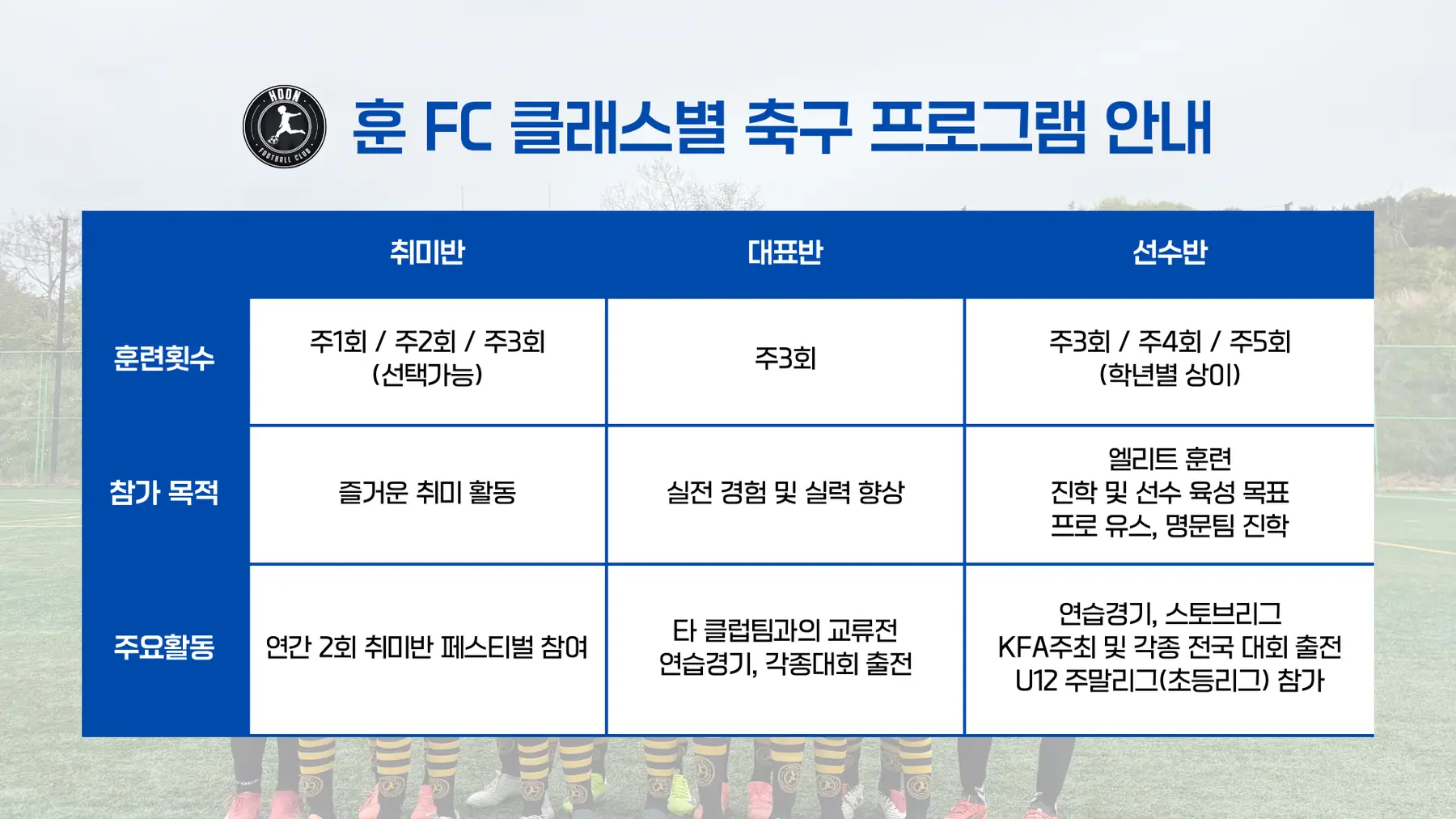 HOON FOOTBALL CLUB

훈 FC 클래스별 축구 프로그램 안내

| | 취미반 | 대표반 | 선수반 |
|---|---|---|---|
| 훈련횟수 | 주1회 / 주2회 / 주3회 (선택가능) | 주3회 | 주3회 / 주4회 / 주5회 (학년별 상이) |
| 참가 목적 | 즐거운 취미 활동 | 실전 경험 및 실력 향상 | 엘리트 훈련 진학 및 선수 육성 목표 프로 유스, 명문팀 진학 |
| 주요활동 | 연간 2회 취미반 페스티벌 참여 | 타 클럽팀과의 교류전 연습경기, 각종대회 출전 | 연습경기, 스토브리그 KFA주최 및 각종 전국 대회 출전 U12 주말리그(초등리그) 참가 |